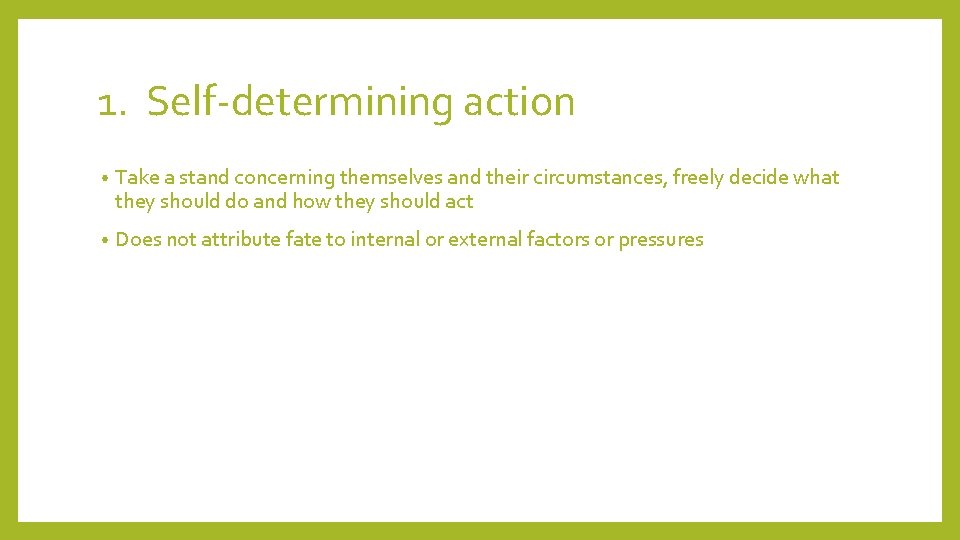 1. Self-determining action

• Take a stand concerning themselves and their circumstances, freely decide what they should do and how they should act

• Does not attribute fate to internal or external factors or pressures